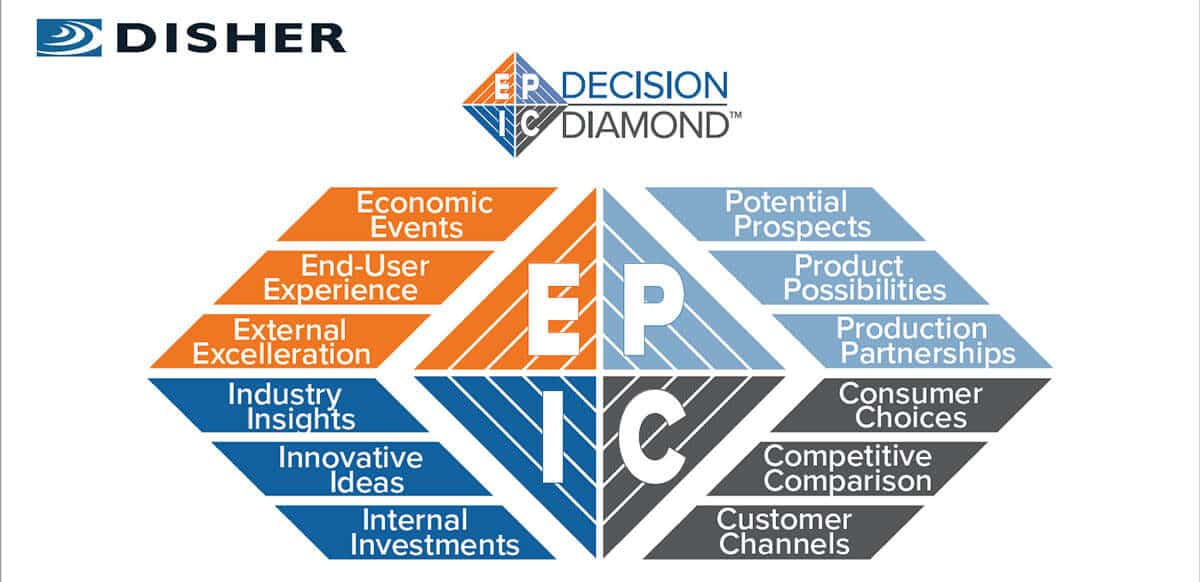 DISHER

E P
I C
DECISION
DIAMOND™

Economic Events

End-User Experience

External Excelleration

Industry Insights

Innovative Ideas

Internal Investments

E P
I C

Potential Prospects

Product Possibilities

Production Partnerships

Consumer Choices

Competitive Comparison

Customer Channels